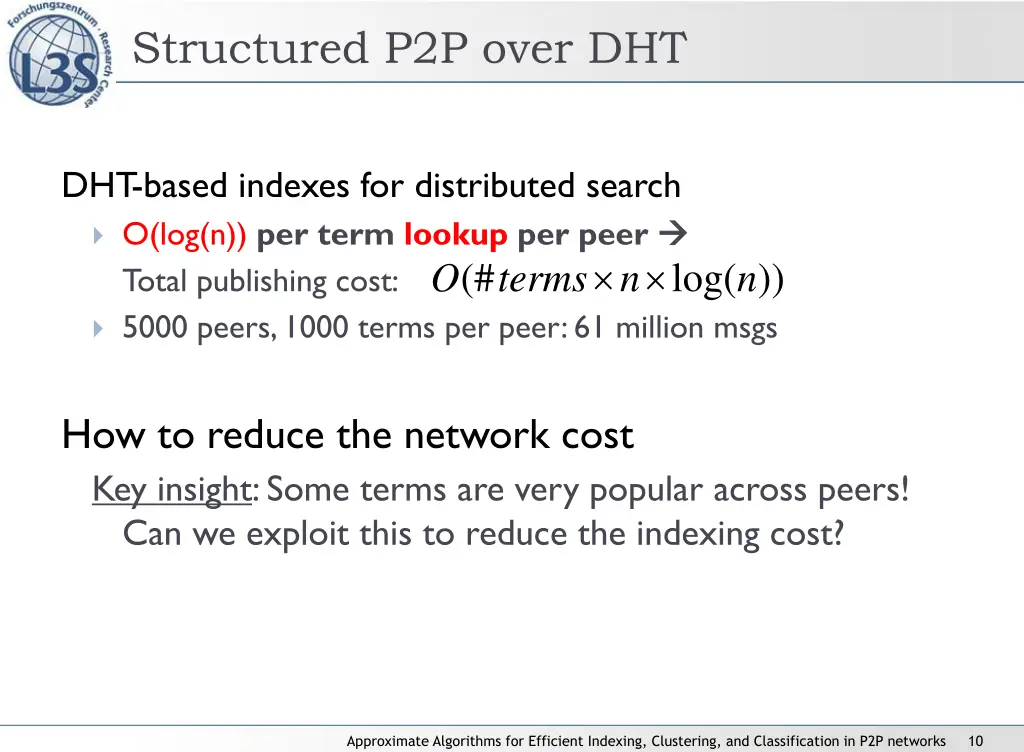 Forschungszentrum · Research Center
L3S

Structured P2P over DHT

DHT-based indexes for distributed search
O(log(n)) per term lookup per peer →
Total publishing cost: $O(\#terms \times n \times \log(n))$
5000 peers, 1000 terms per peer: 61 million msgs

How to reduce the network cost
Key insight: Some terms are very popular across peers!
Can we exploit this to reduce the indexing cost?

Approximate Algorithms for Efficient Indexing, Clustering, and Classification in P2P networks 10